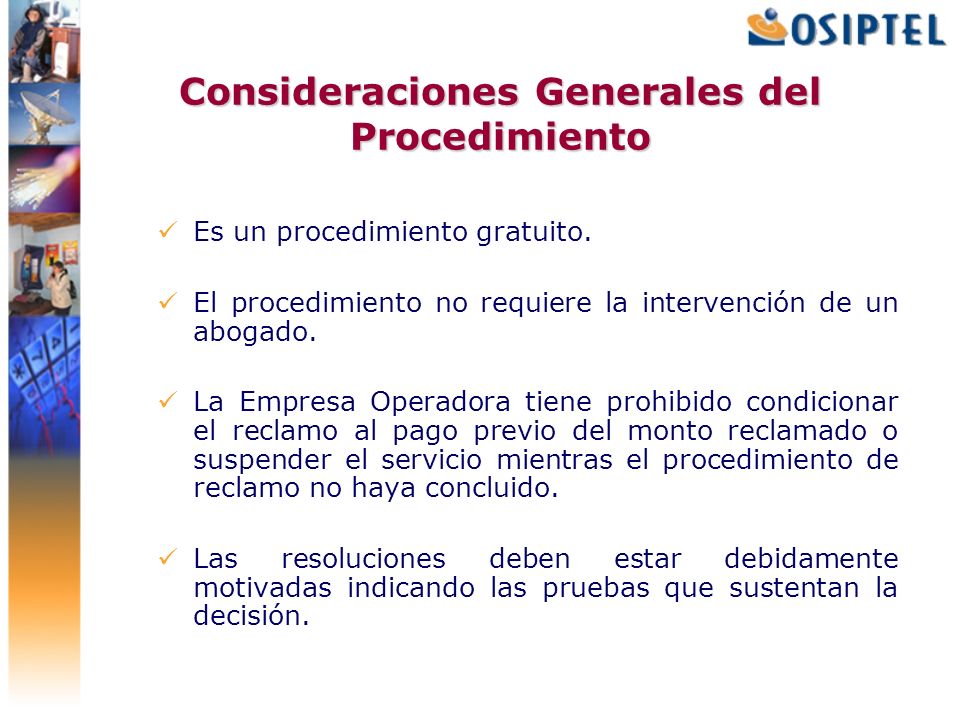 OSIPTEL

Consideraciones Generales del Procedimiento

✓ Es un procedimiento gratuito.

✓ El procedimiento no requiere la intervención de un abogado.

✓ La Empresa Operadora tiene prohibido condicionar el reclamo al pago previo del monto reclamado o suspender el servicio mientras el procedimiento de reclamo no haya concluido.

✓ Las resoluciones deben estar debidamente motivadas indicando las pruebas que sustentan la decisión.